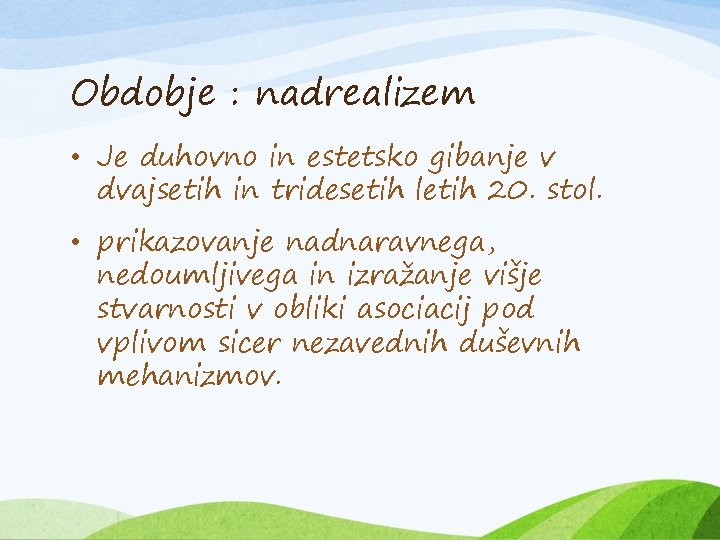 Obdobje : nadrealizem

• Je duhovno in estetsko gibanje v dvajsetih in tridesetih letih 20. stol.

• prikazovanje nadnaravnega, nedoumljivega in izražanje višje stvarnosti v obliki asociacij pod vplivom sicer nezavednih duševnih mehanizmov.